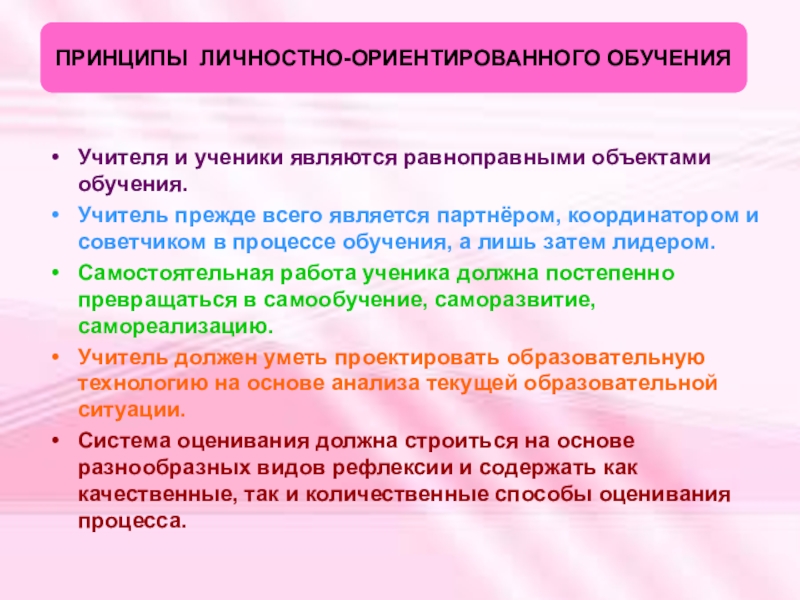 ПРИНЦИПЫ ЛИЧНОСТНО-ОРИЕНТИРОВАННОГО ОБУЧЕНИЯ

• Учителя и ученики являются равноправными объектами обучения.
• Учитель прежде всего является партнёром, координатором и советчиком в процессе обучения, а лишь затем лидером.
• Самостоятельная работа ученика должна постепенно превращаться в самообучение, саморазвитие, самореализацию.
• Учитель должен уметь проектировать образовательную технологию на основе анализа текущей образовательной ситуации.
• Система оценивания должна строиться на основе разнообразных видов рефлексии и содержать как качественные, так и количественные способы оценивания процесса.